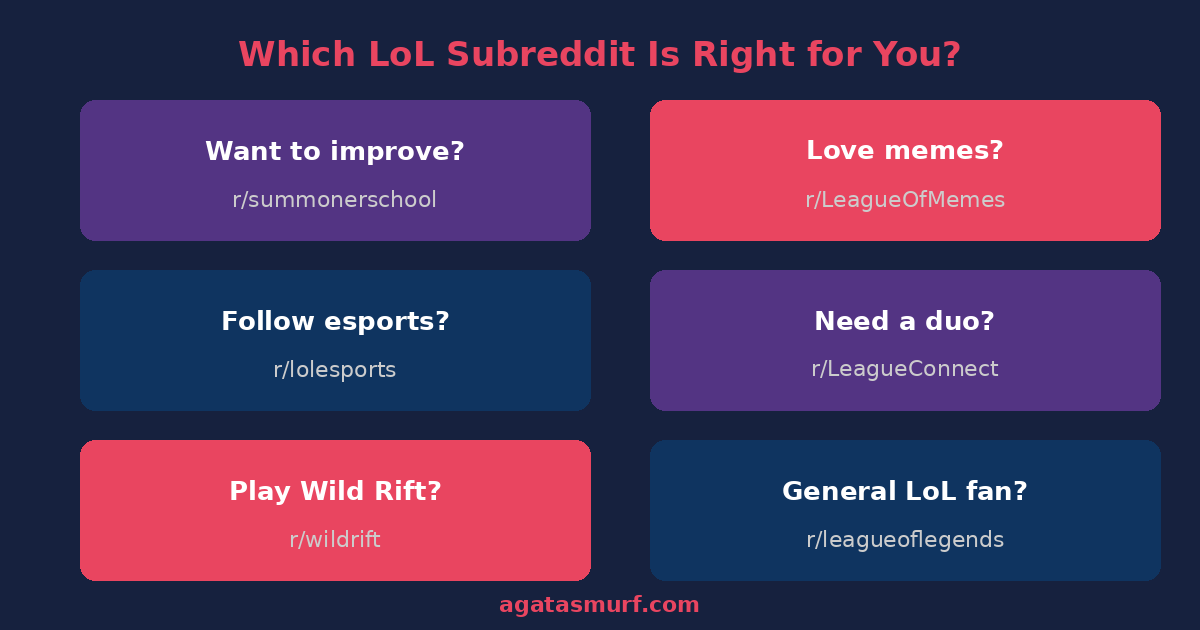 Which LoL Subreddit Is Right for You?

Want to improve?
r/summonerschool

Love memes?
r/LeagueOfMemes

Follow esports?
r/lolesports

Need a duo?
r/LeagueConnect

Play Wild Rift?
r/wildrift

General LoL fan?
r/leagueoflegends

agatasmurf.com